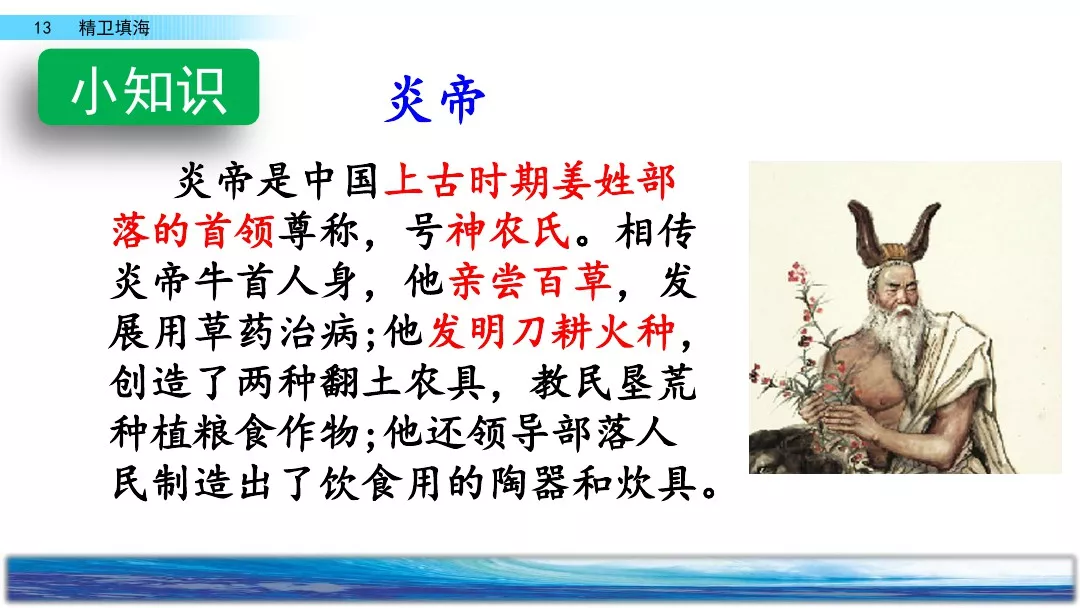 13 精卫填海

小知识

炎帝

炎帝是中国上古时期姜姓部落的首领尊称，号神农氏。相传炎帝牛首人身，他亲尝百草，发展用草药治病;他发明刀耕火种，创造了两种翻土农具，教民垦荒种植粮食作物;他还领导部落人民制造出了饮食用的陶器和炊具。